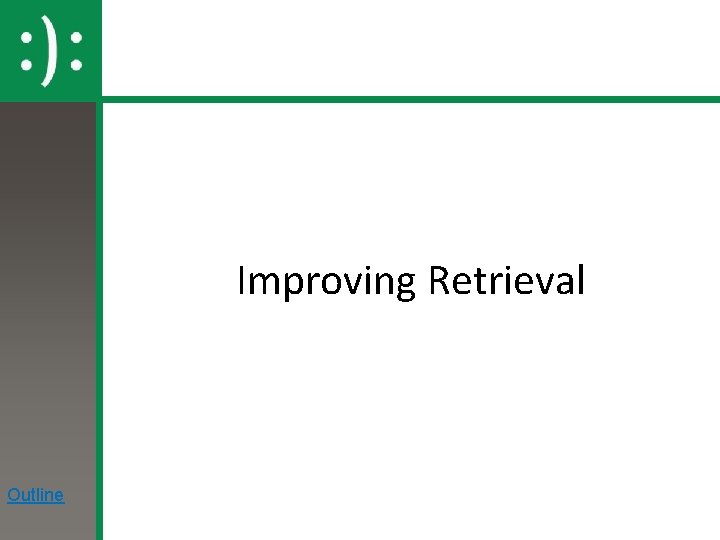 :):

Improving Retrieval

Outline